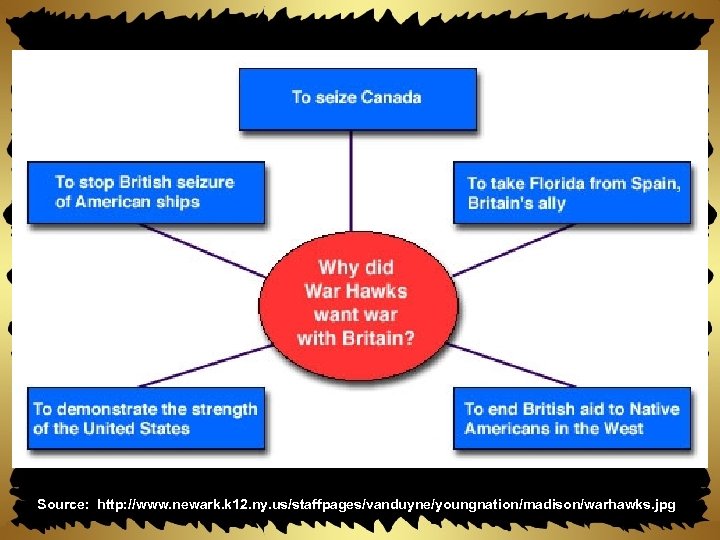 To seize Canada

To stop British seizure of American ships

To take Florida from Spain, Britain's ally

Why did War Hawks want war with Britain?

To demonstrate the strength of the United States

To end British aid to Native Americans in the West

Source: http://www.newark.k12.ny.us/staffpages/vanduyne/youngnation/madison/warhawks.jpg